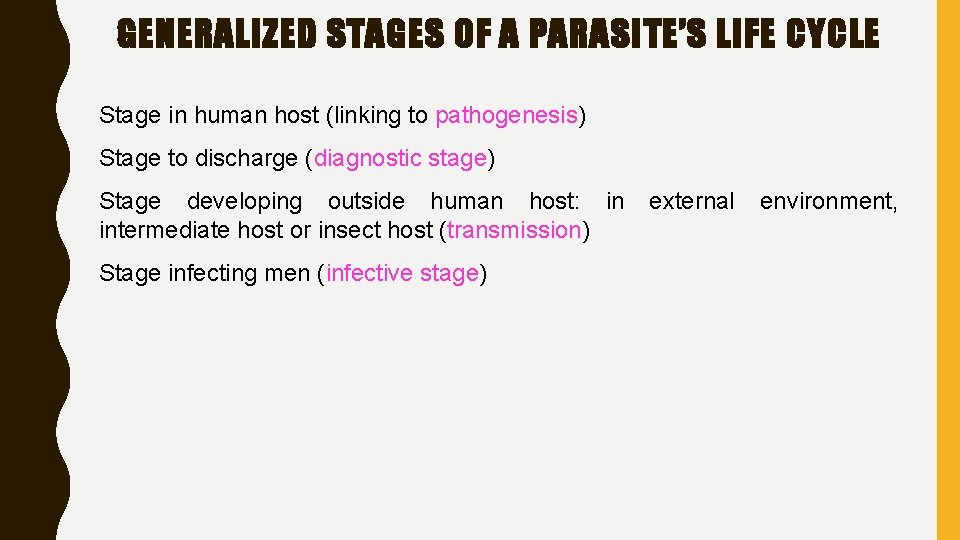 GENERALIZED STAGES OF A PARASITE'S LIFE CYCLE

Stage in human host (linking to pathogenesis)

Stage to discharge (diagnostic stage)

Stage developing outside human host: in external environment, intermediate host or insect host (transmission)

Stage infecting men (infective stage)